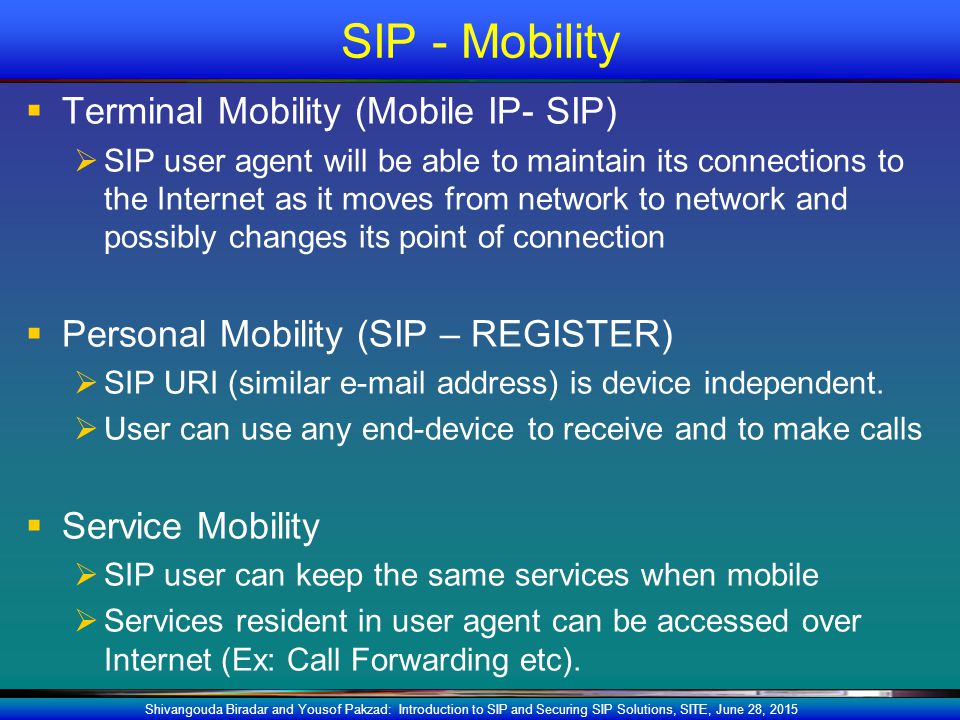 SIP - Mobility

▪ Terminal Mobility (Mobile IP- SIP)

➢ SIP user agent will be able to maintain its connections to the Internet as it moves from network to network and possibly changes its point of connection

▪ Personal Mobility (SIP – REGISTER)

➢ SIP URI (similar e-mail address) is device independent.

➢ User can use any end-device to receive and to make calls

▪ Service Mobility

➢ SIP user can keep the same services when mobile

➢ Services resident in user agent can be accessed over Internet (Ex: Call Forwarding etc).

Shivangouda Biradar and Yousof Pakzad: Introduction to SIP and Securing SIP Solutions, SITE, June 28, 2015